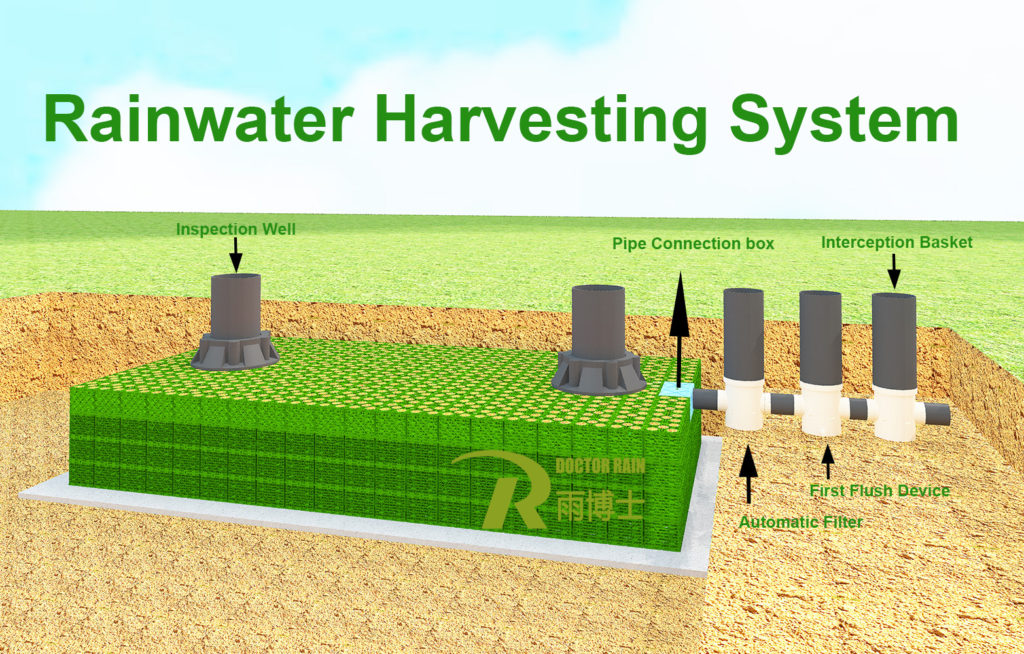 Rainwater Harvesting System

Inspection Well

Pipe Connection box

Interception Basket

R DOCTOR RAIN 雨博士

First Flush Device

Automatic Filter